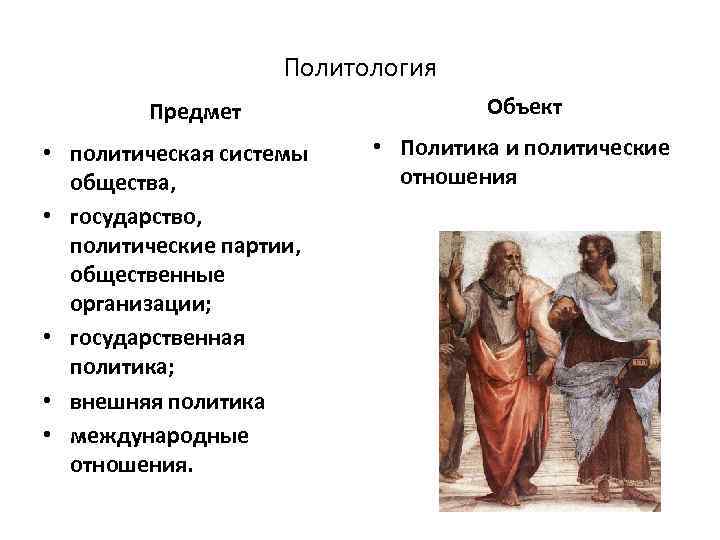 Политология

Предмет

• политическая системы общества,
• государство, политические партии, общественные организации;
• государственная политика;
• внешняя политика
• международные отношения.

Объект

• Политика и политические отношения